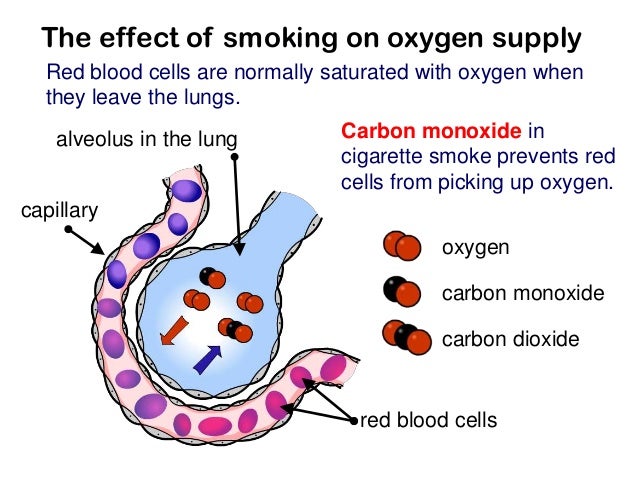 The effect of smoking on oxygen supply

Red blood cells are normally saturated with oxygen when they leave the lungs.

alveolus in the lung

Carbon monoxide in cigarette smoke prevents red cells from picking up oxygen.

capillary

oxygen

carbon monoxide

carbon dioxide

red blood cells